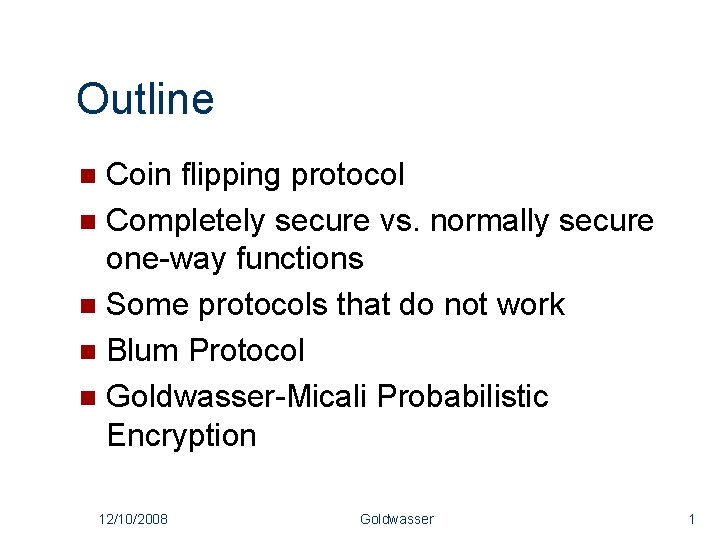 Outline

- Coin flipping protocol
- Completely secure vs. normally secure one-way functions
- Some protocols that do not work
- Blum Protocol
- Goldwasser-Micali Probabilistic Encryption

12/10/2008 Goldwasser 1